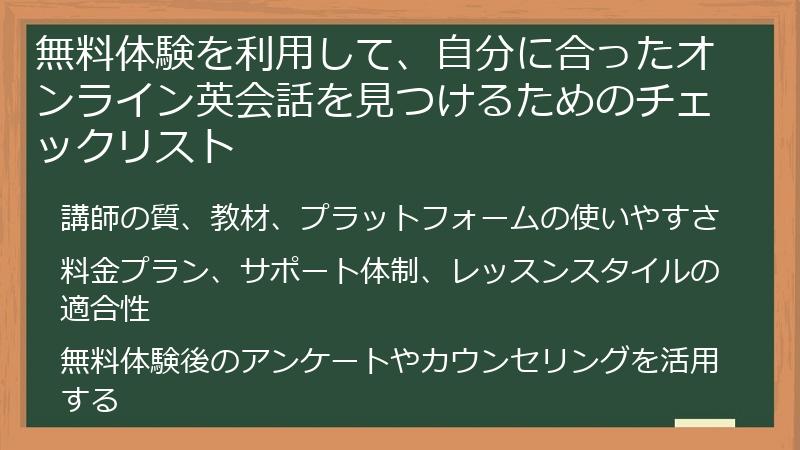 無料体験を利用して、自分に合ったオンライン英会話を見つけるためのチェックリスト

講師の質、教材、プラットフォームの使いやすさ

料金プラン、サポート体制、レッスンスタイルの適合性

無料体験後のアンケートやカウンセリングを活用する